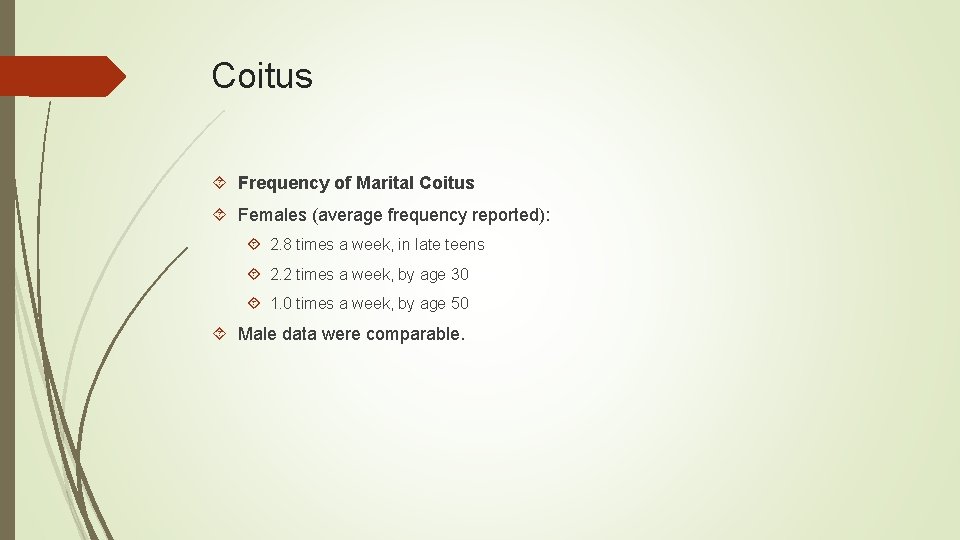 Coitus

Frequency of Marital Coitus

Females (average frequency reported):

2.8 times a week, in late teens

2.2 times a week, by age 30

1.0 times a week, by age 50

Male data were comparable.